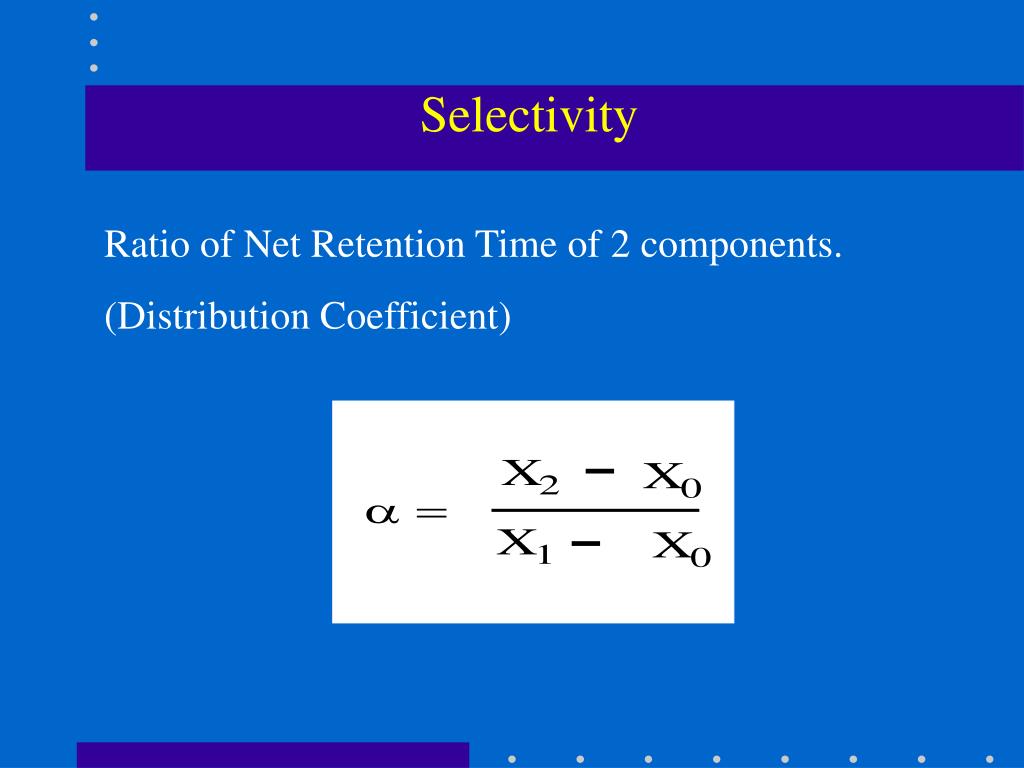 Selectivity

Ratio of Net Retention Time of 2 components.

(Distribution Coefficient)

$\alpha = \frac{X_2 - X_0}{X_1 - X_0}$